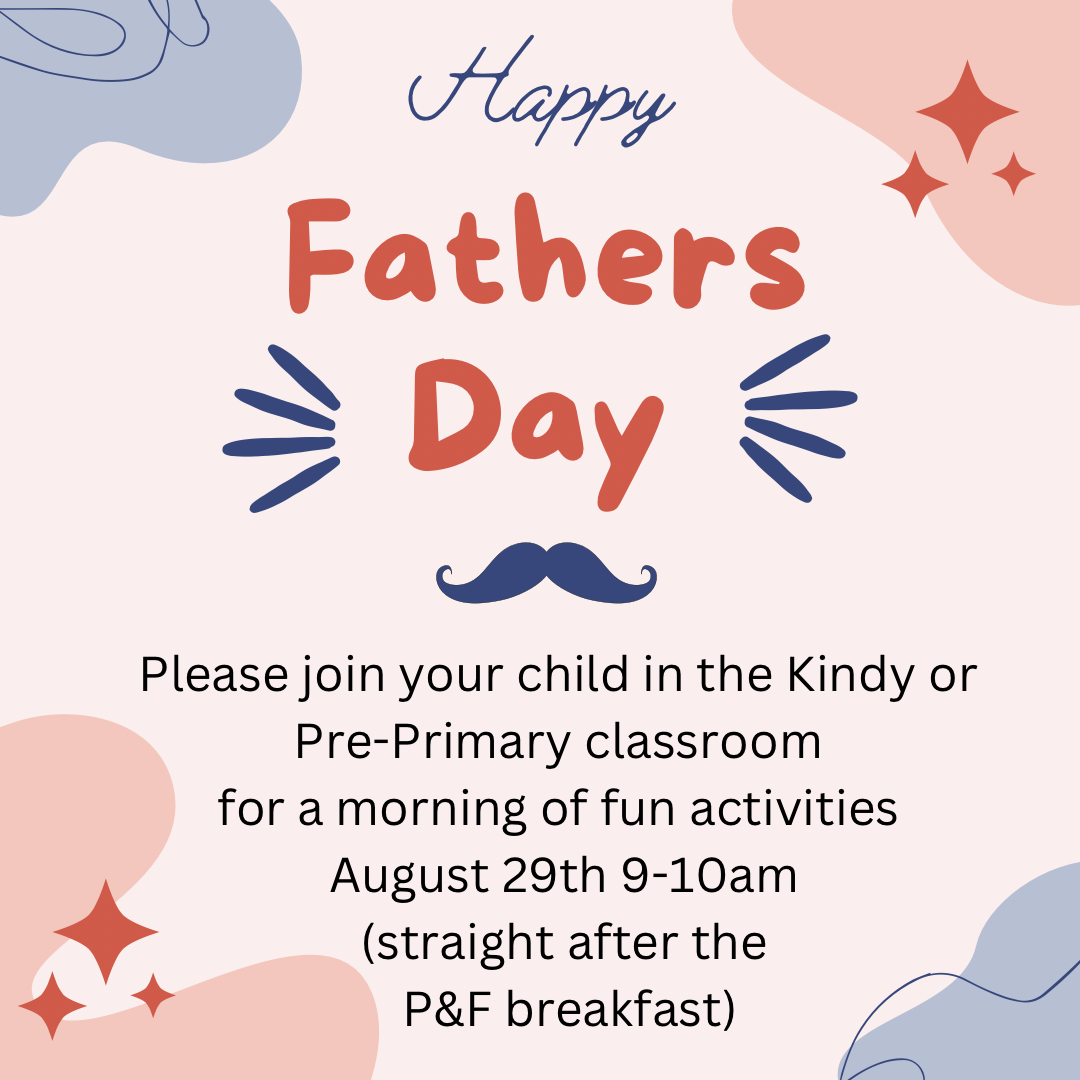 Happy

Fathers Day

Please join your child in the Kindy or Pre-Primary classroom for a morning of fun activities
August 29th 9-10am
(straight after the P&F breakfast)